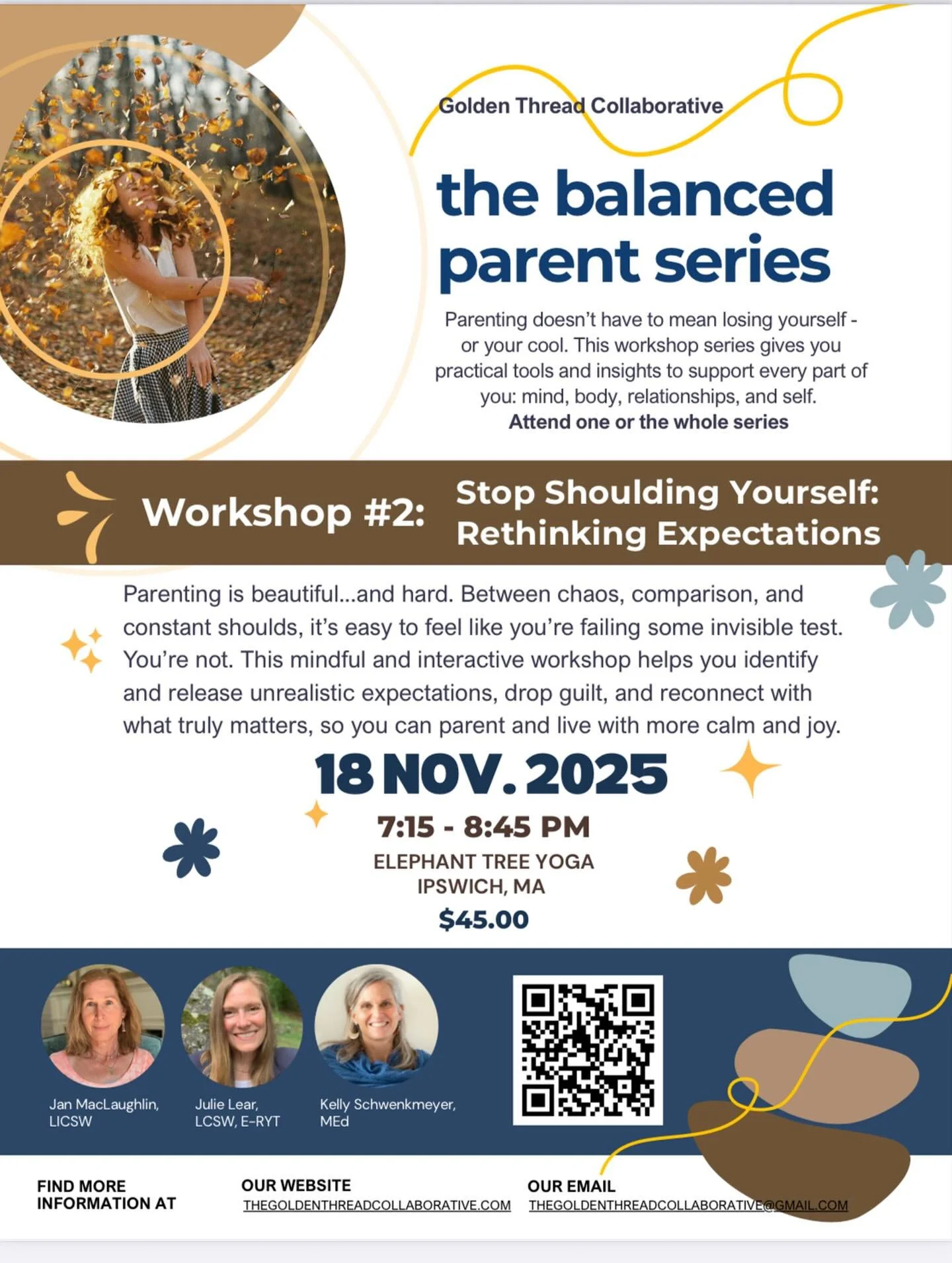 Golden Thread Collaborative

the balanced parent series

Parenting doesn't have to mean losing yourself - or your cool. This workshop series gives you practical tools and insights to support every part of you: mind, body, relationships, and self.
Attend one or the whole series

Workshop #2: Stop Shoulding Yourself: Rethinking Expectations

Parenting is beautiful...and hard. Between chaos, comparison, and constant shoulds, it's easy to feel like you're failing some invisible test. You're not. This mindful and interactive workshop helps you identify and release unrealistic expectations, drop guilt, and reconnect with what truly matters, so you can parent and live with more calm and joy.

18 NOV. 2025

7:15 - 8:45 PM
ELEPHANT TREE YOGA
IPSWICH, MA
$45.00

Jan MacLaughlin, LICSW
Julie Lear, LCSW, E-RYT
Kelly Schwenkmeyer, MEd

FIND MORE INFORMATION AT
OUR WEBSITE
THEGOLDENTHREADCOLLABORATIVE.COM
OUR EMAIL
THEGOLDENTHREADCOLLABORATIVE@GMAIL.COM